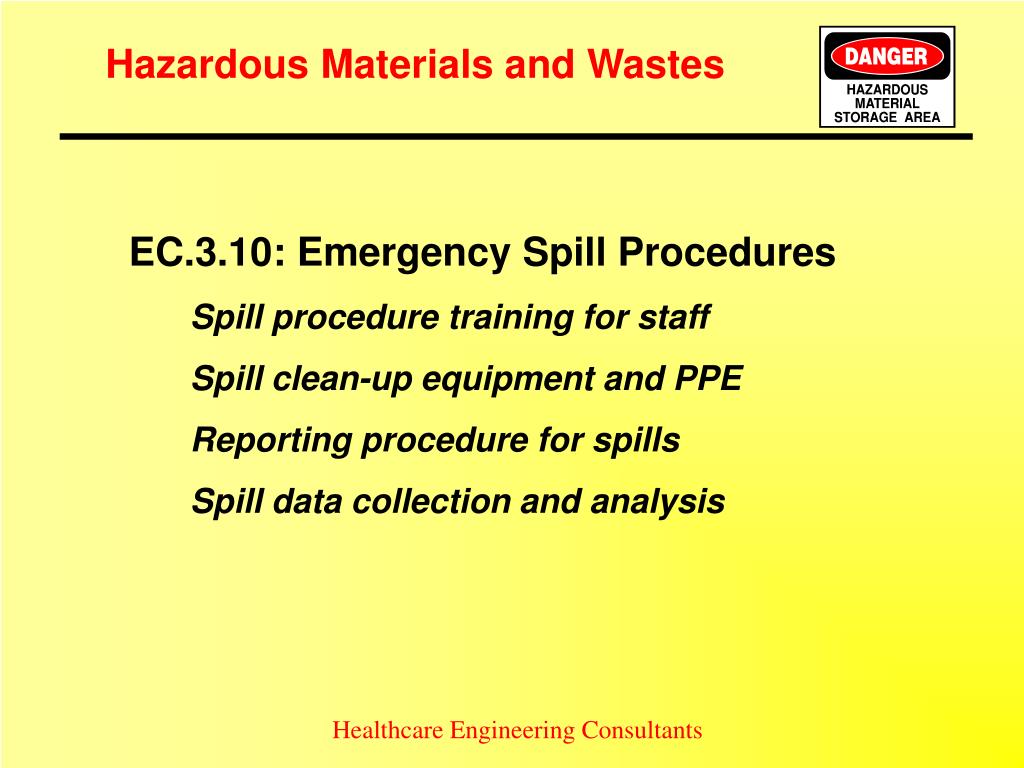 Hazardous Materials and Wastes

DANGER
HAZARDOUS MATERIAL STORAGE AREA

EC.3.10: Emergency Spill Procedures

Spill procedure training for staff

Spill clean-up equipment and PPE

Reporting procedure for spills

Spill data collection and analysis

Healthcare Engineering Consultants